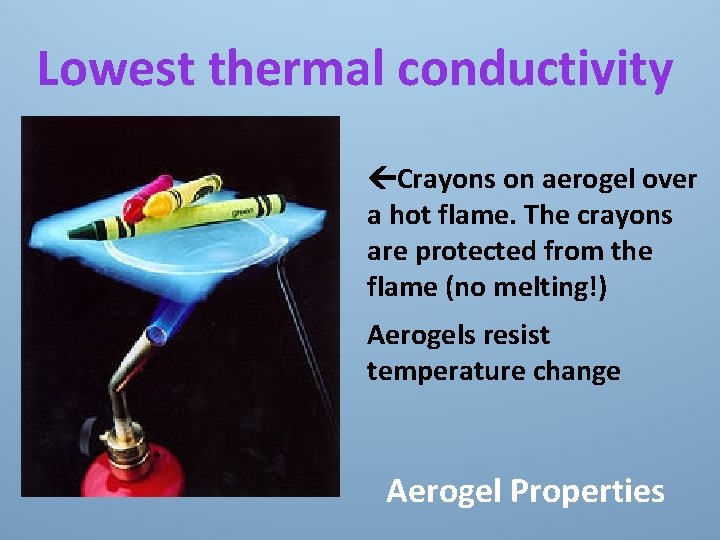 Lowest thermal conductivity

green

←Crayons on aerogel over a hot flame. The crayons are protected from the flame (no melting!)

Aerogels resist temperature change

Aerogel Properties